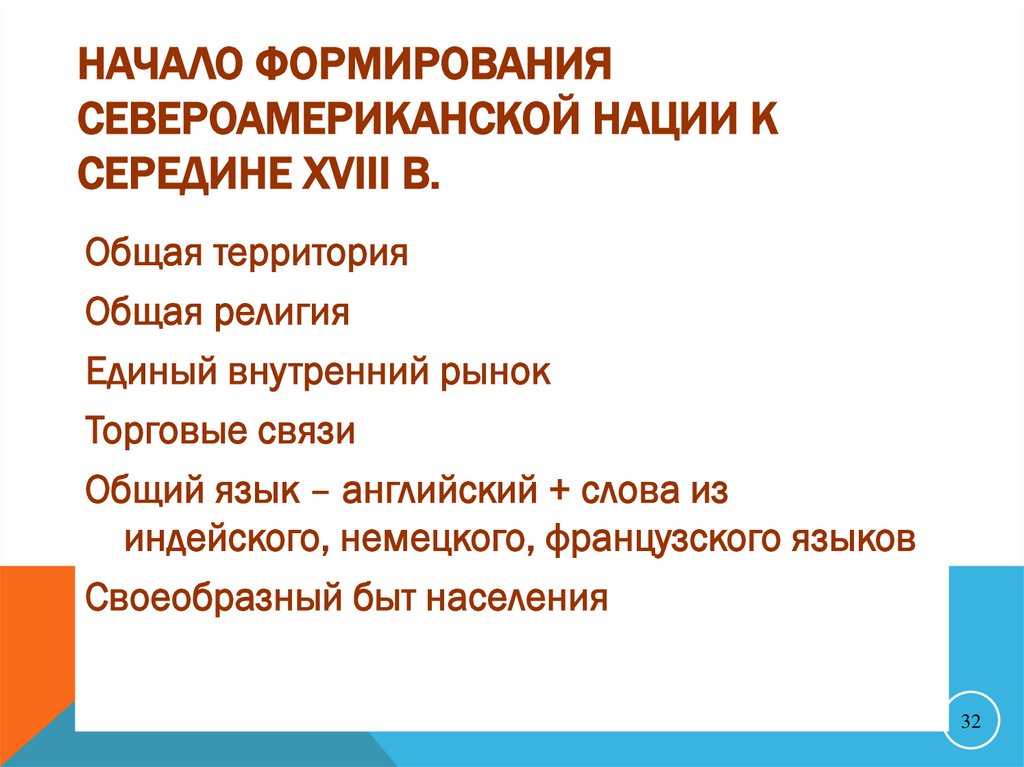 НАЧАЛО ФОРМИРОВАНИЯ СЕВЕРОАМЕРИКАНСКОЙ НАЦИИ К СЕРЕДИНЕ XVIII В.

Общая территория

Общая религия

Единый внутренний рынок

Торговые связи

Общий язык – английский + слова из индейского, немецкого, французского языков

Своеобразный быт населения

32